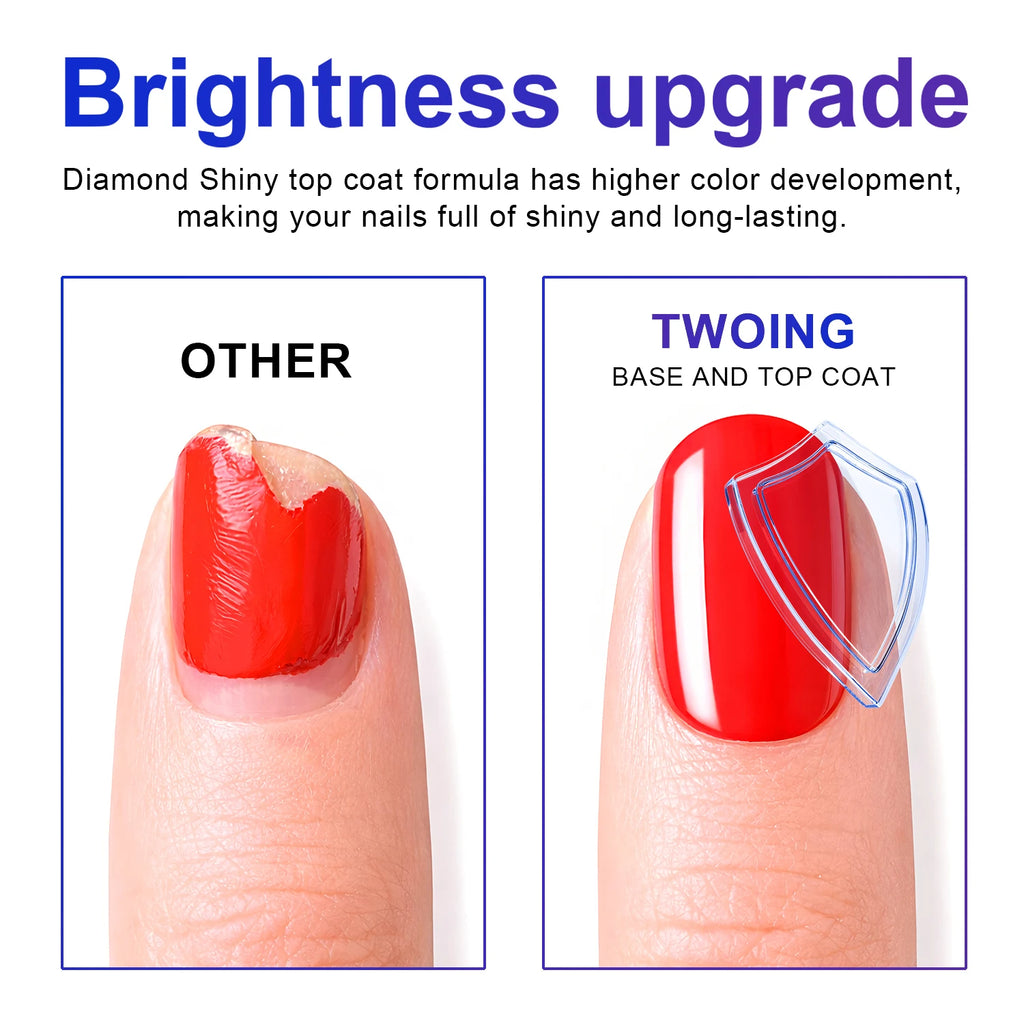 Brightness upgrade

Diamond Shiny top coat formula has higher color development, making your nails full of shiny and long-lasting.

OTHER

TWOING
BASE AND TOP COAT